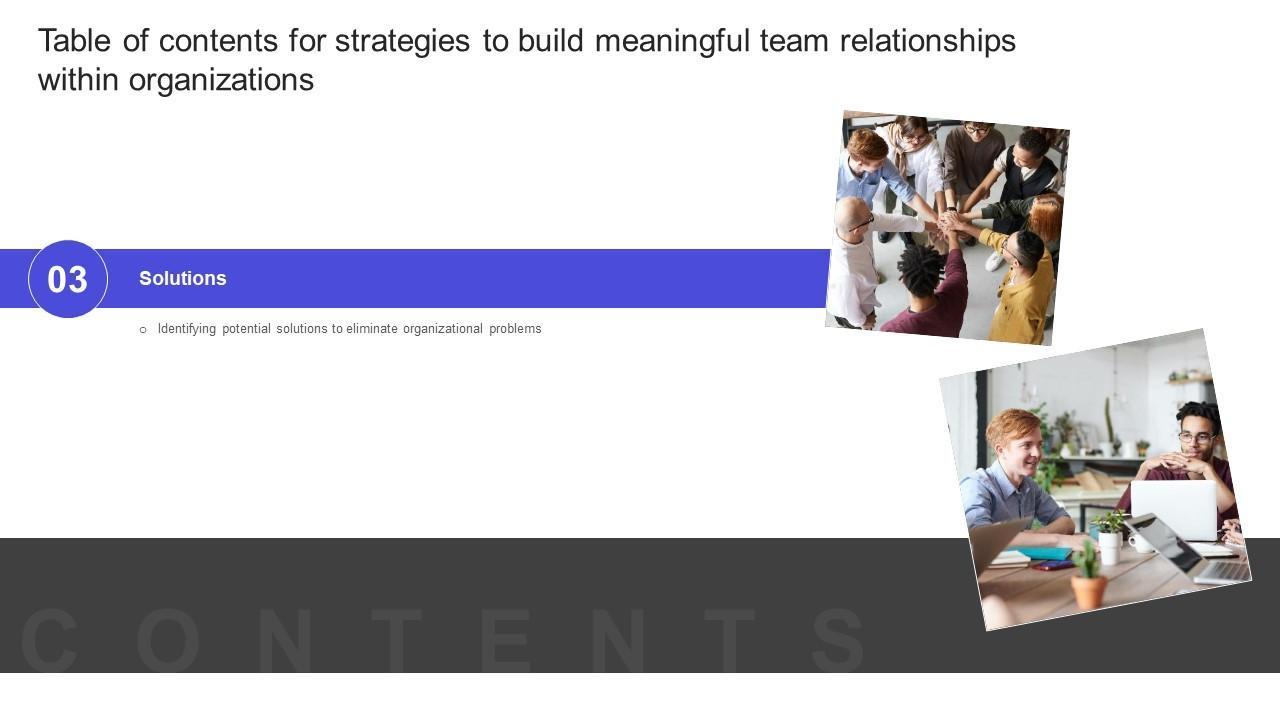 Table of contents for strategies to build meaningful team relationships within organizations

03

Solutions

○ Identifying potential solutions to eliminate organizational problems

CONTENTS